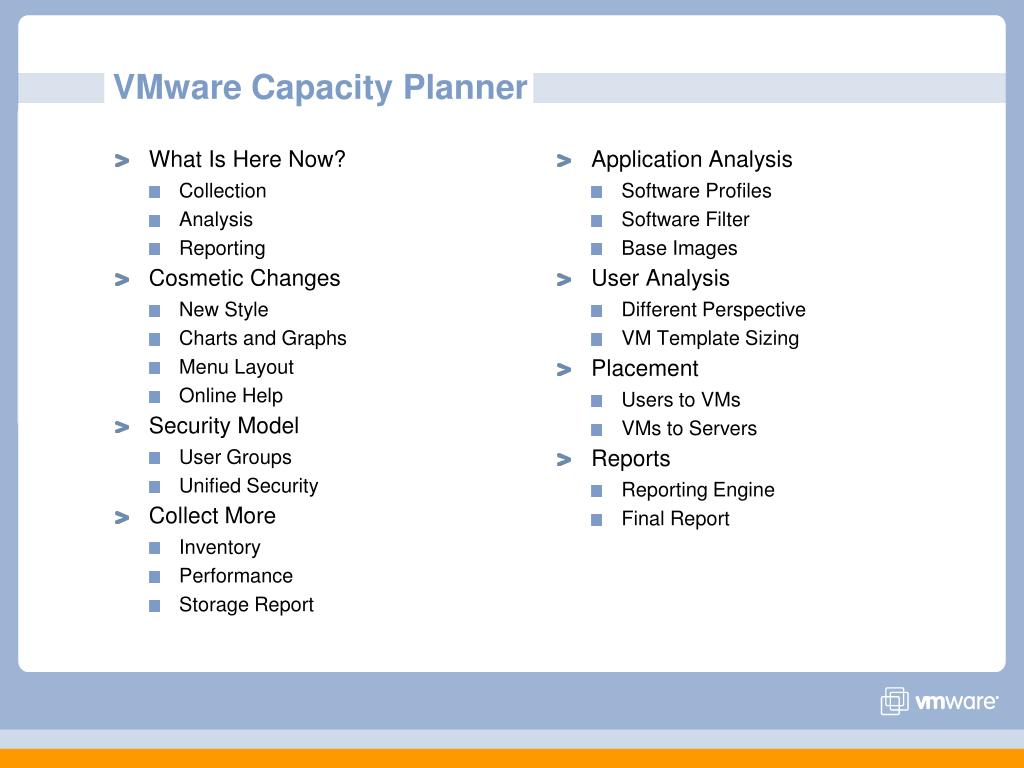 VMware Capacity Planner

> What Is Here Now?
- Collection
- Analysis
- Reporting

> Cosmetic Changes
- New Style
- Charts and Graphs
- Menu Layout
- Online Help

> Security Model
- User Groups
- Unified Security

> Collect More
- Inventory
- Performance
- Storage Report

> Application Analysis
- Software Profiles
- Software Filter
- Base Images

> User Analysis
- Different Perspective
- VM Template Sizing

> Placement
- Users to VMs
- VMs to Servers

> Reports
- Reporting Engine
- Final Report

vmware